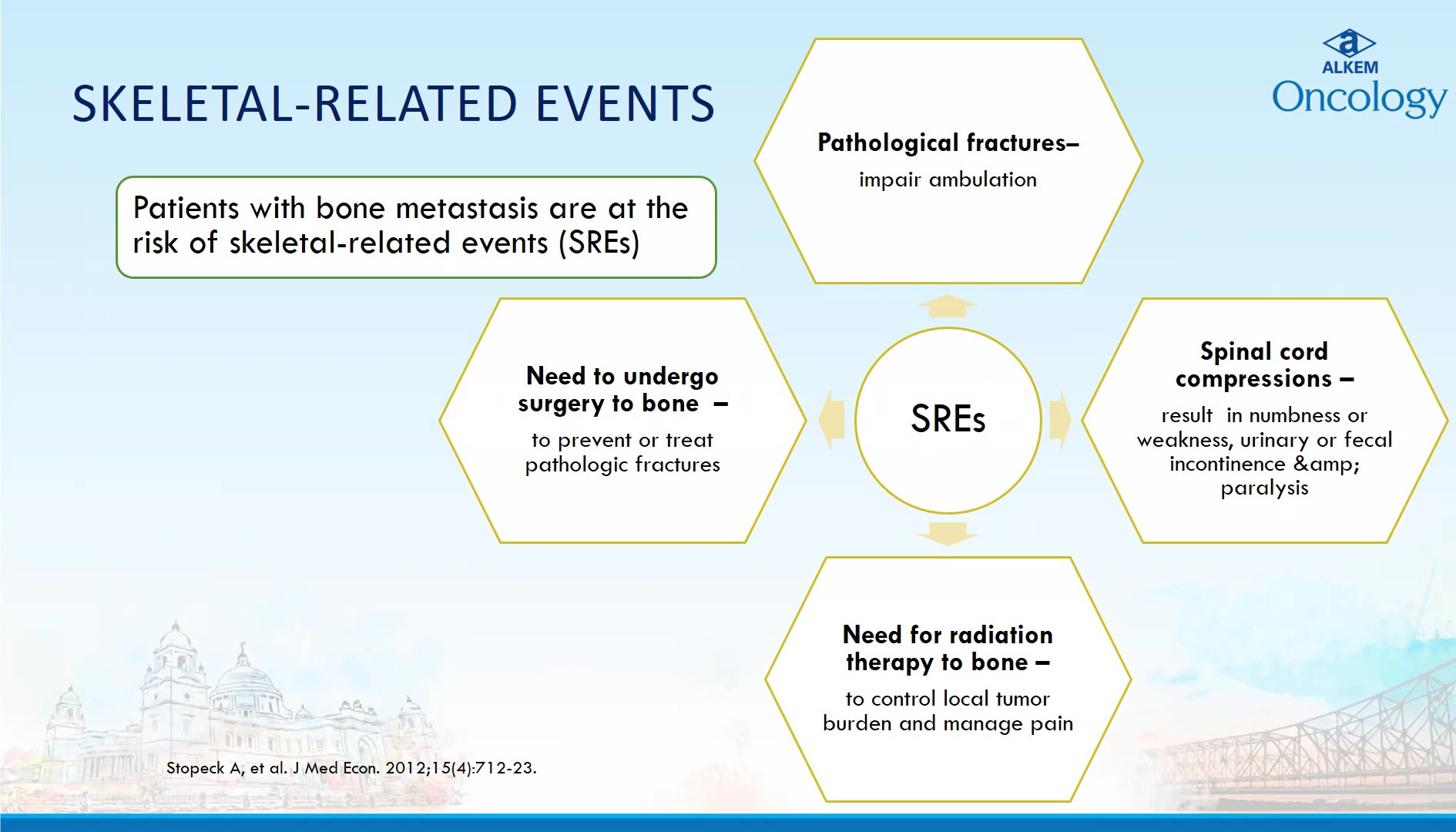 SKELETAL-RELATED EVENTS

ALKEM
Oncology

Patients with bone metastasis are at the risk of skeletal-related events (SREs)

Pathological fractures–
impair ambulation

Need to undergo surgery to bone –
to prevent or treat pathologic fractures

SREs

Spinal cord compressions –
result in numbness or weakness, urinary or fecal incontinence &amp; paralysis

Need for radiation therapy to bone –
to control local tumor burden and manage pain

Stopeck A, et al. J Med Econ. 2012;15(4):712-23.